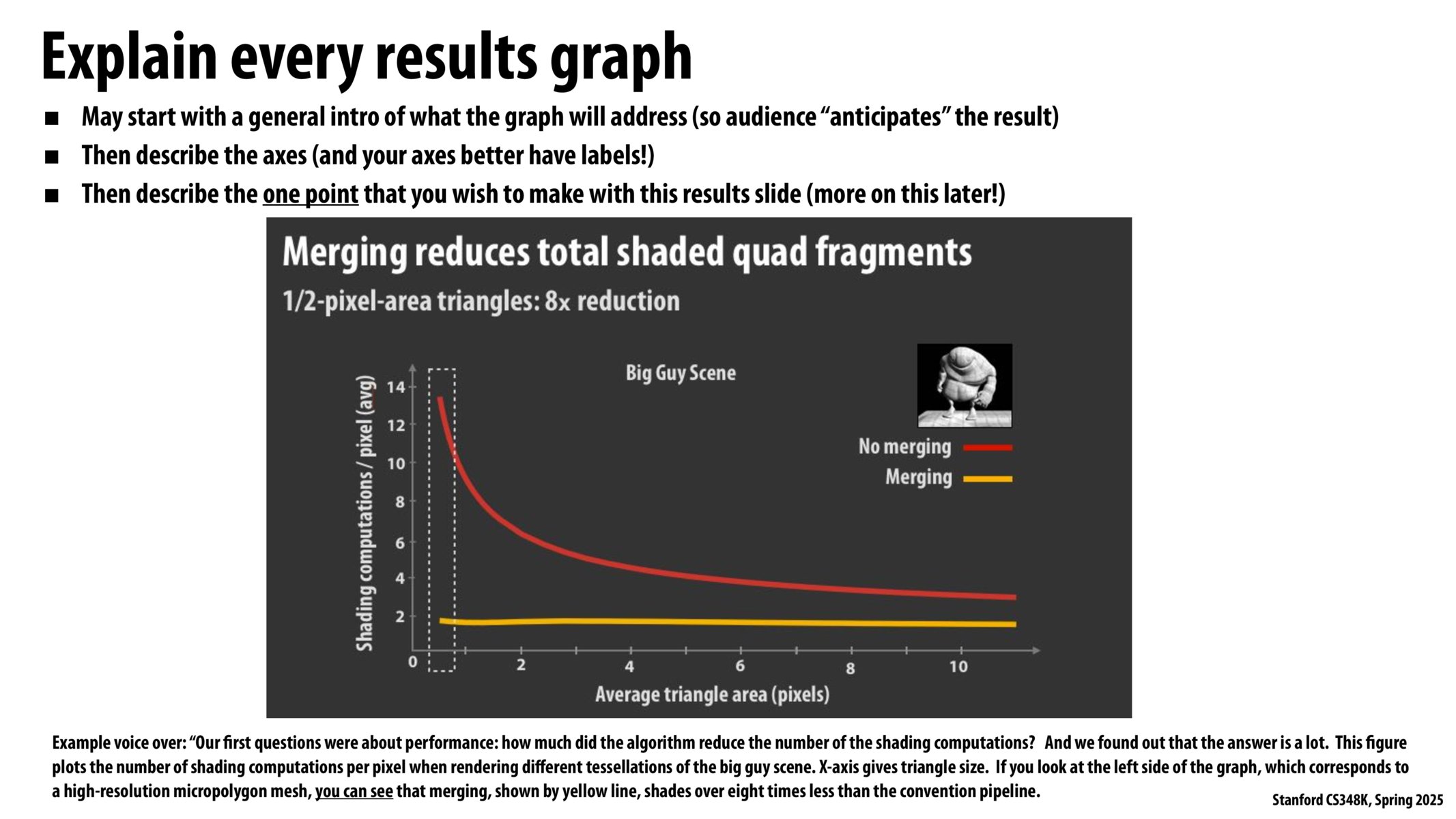 Explain every results graph

■ May start with a general intro of what the graph will address (so audience “anticipates” the result)

■ Then describe the axes (and your axes better have labels!)

■ Then describe the one point that you wish to make with this results slide (more on this later!)

Merging reduces total shaded quad fragments

1/2-pixel-area triangles: 8x reduction

Big Guy Scene

No merging
Merging

Shading computations / pixel (avg)

14
12
10
8
6
4
2
0
2
4
6
8
10

Average triangle area (pixels)

Example voice over: “Our first questions were about performance: how much did the algorithm reduce the number of the shading computations? And we found out that the answer is a lot. This figure plots the number of shading computations per pixel when rendering different tessellations of the big guy scene. X-axis gives triangle size. If you look at the left side of the graph, which corresponds to a high-resolution micropolygon mesh, you can see that merging, shown by yellow line, shades over eight times less than the convention pipeline.

Stanford CS348K, Spring 2025